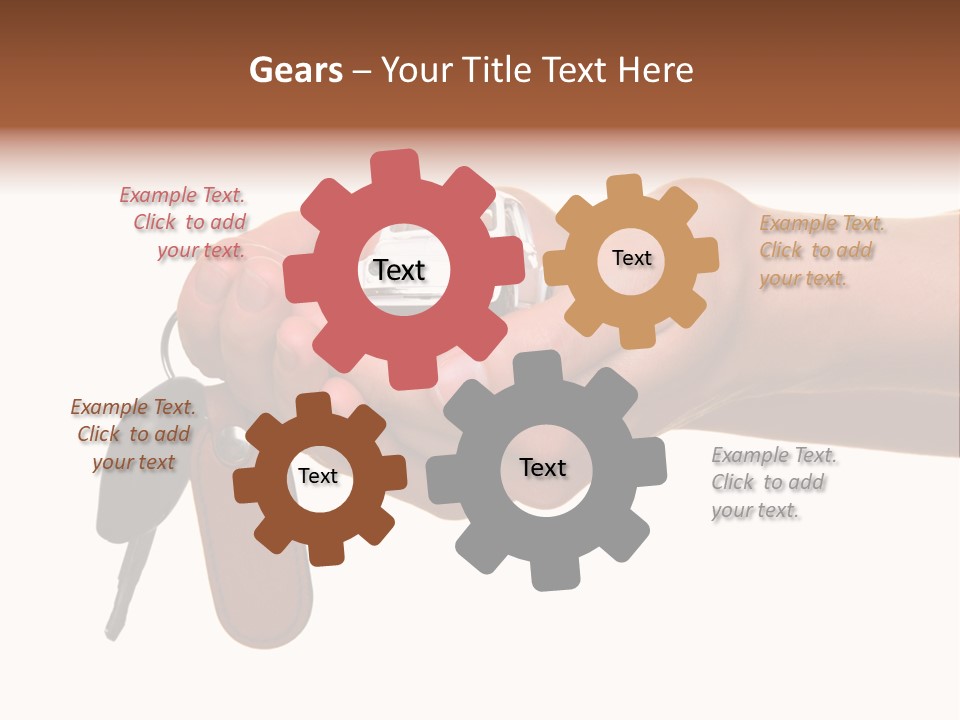 Gears – Your Title Text Here

Example Text. Click to add your text.

Text

Text

Example Text. Click to add your text.

Example Text. Click to add your text

Text

Text

Example Text. Click to add your text.